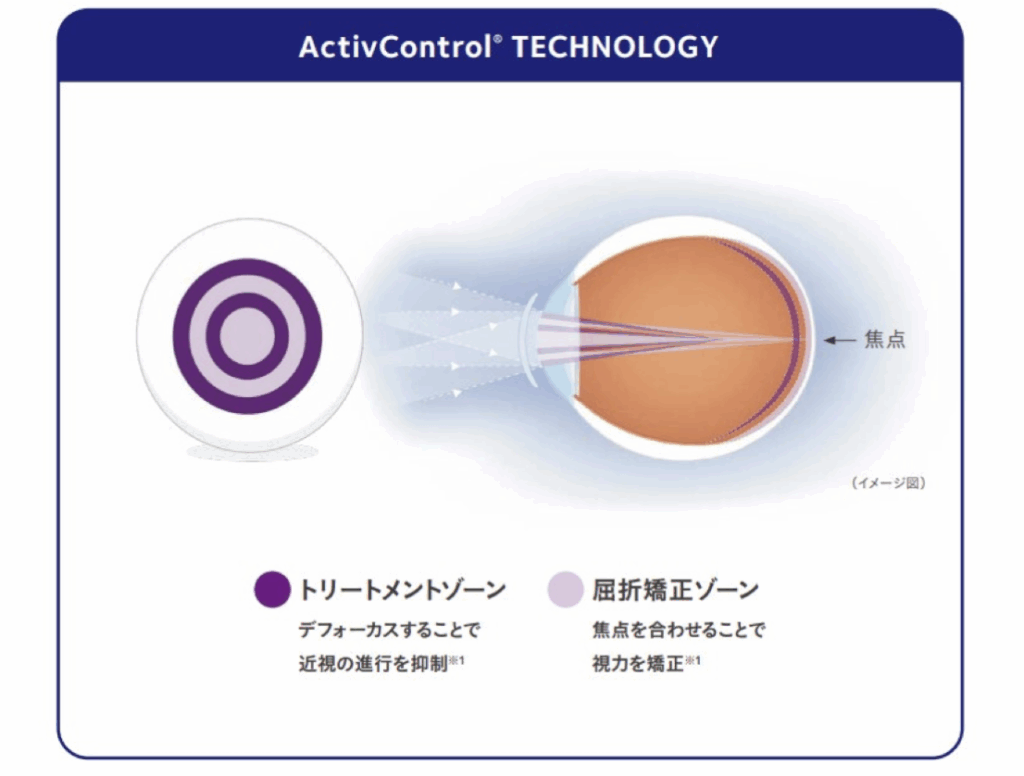 ActivControl® TECHNOLOGY

焦点

（イメージ図）

トリートメントゾーン
デフォーカスすることで
近視の進行を抑制※1

屈折矯正ゾーン
焦点を合わせることで
視力を矯正※1